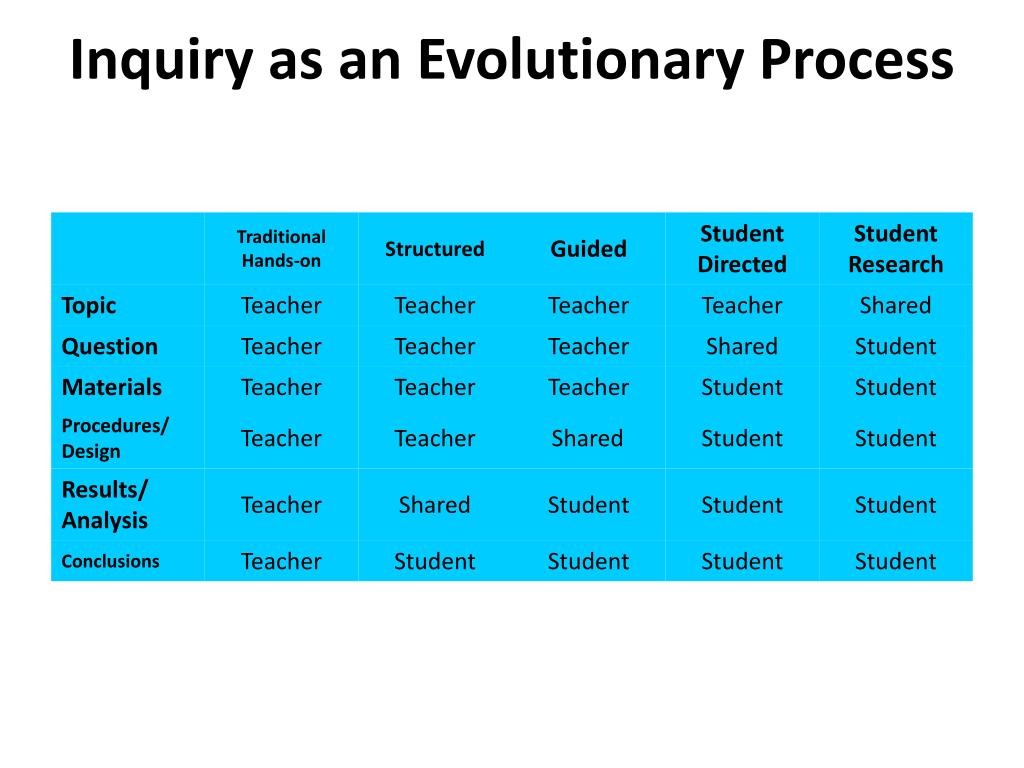 Inquiry as an Evolutionary Process

| | Traditional Hands-on | Structured | Guided | Student Directed | Student Research |
|---|---|---|---|---|---|
| Topic | Teacher | Teacher | Teacher | Teacher | Shared |
| Question | Teacher | Teacher | Teacher | Shared | Student |
| Materials | Teacher | Teacher | Teacher | Student | Student |
| Procedures/ Design | Teacher | Teacher | Shared | Student | Student |
| Results/ Analysis | Teacher | Shared | Student | Student | Student |
| Conclusions | Teacher | Student | Student | Student | Student |